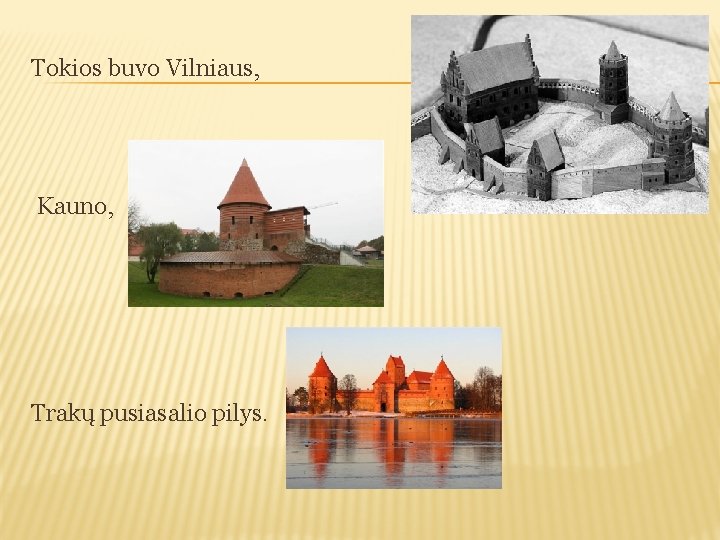 Tokios buvo Vilniaus,

Kauno,

Trakų pusiasalio pilys.